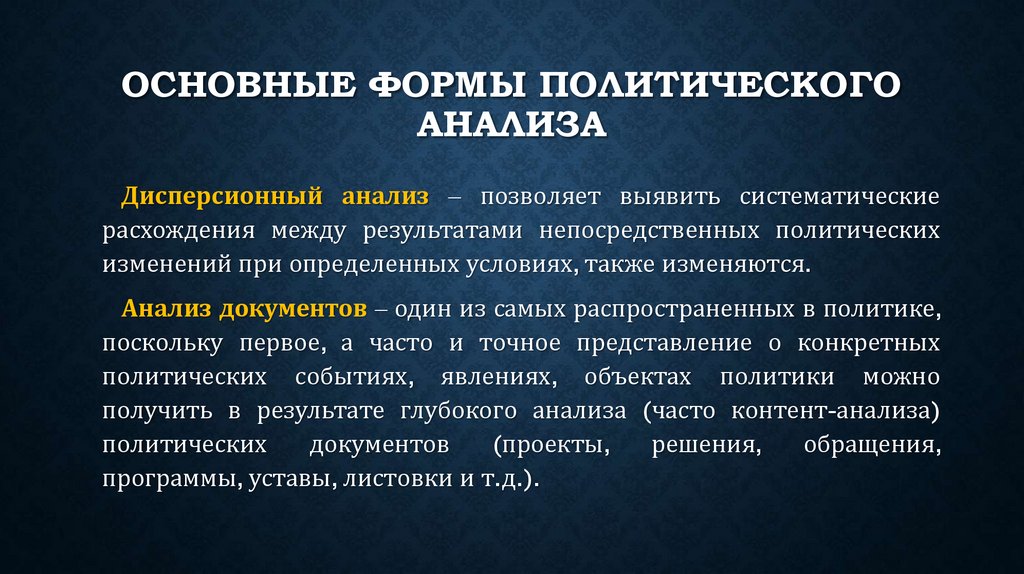 ОСНОВНЫЕ ФОРМЫ ПОЛИТИЧЕСКОГО АНАЛИЗА

Дисперсионный анализ – позволяет выявить систематические расхождения между результатами непосредственных политических изменений при определенных условиях, также изменяются.

Анализ документов – один из самых распространенных в политике, поскольку первое, а часто и точное представление о конкретных политических событиях, явлениях, объектах политики можно получить в результате глубокого анализа (часто контент-анализа) политических документов (проекты, решения, обращения, программы, уставы, листовки и т.д.).